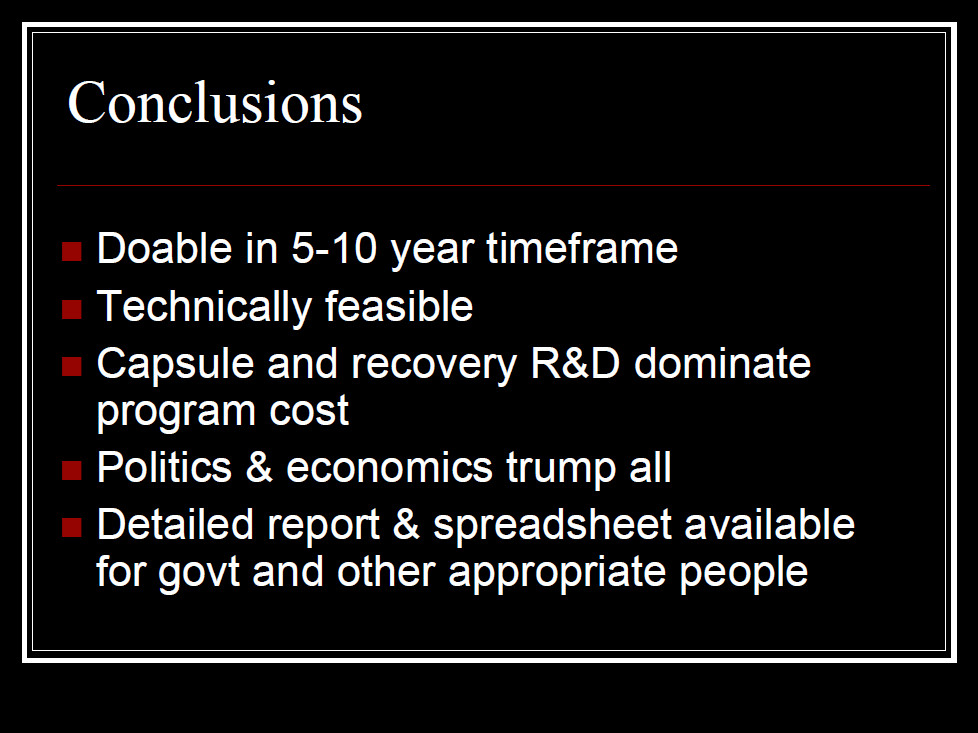 Conclusions

- Doable in 5-10 year timeframe
- Technically feasible
- Capsule and recovery R&D dominate program cost
- Politics & economics trump all
- Detailed report & spreadsheet available for govt and other appropriate people